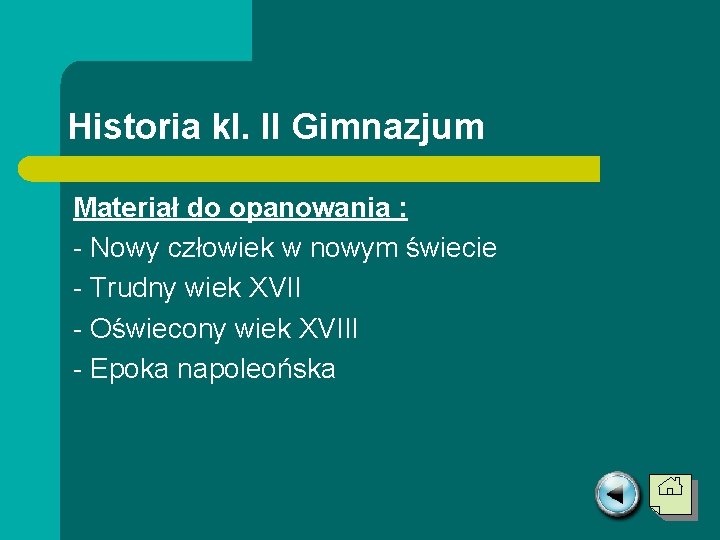 Historia kl. II Gimnazjum

Materiał do opanowania :
- Nowy człowiek w nowym świecie
- Trudny wiek XVII
- Oświecony wiek XVIII
- Epoka napoleońska